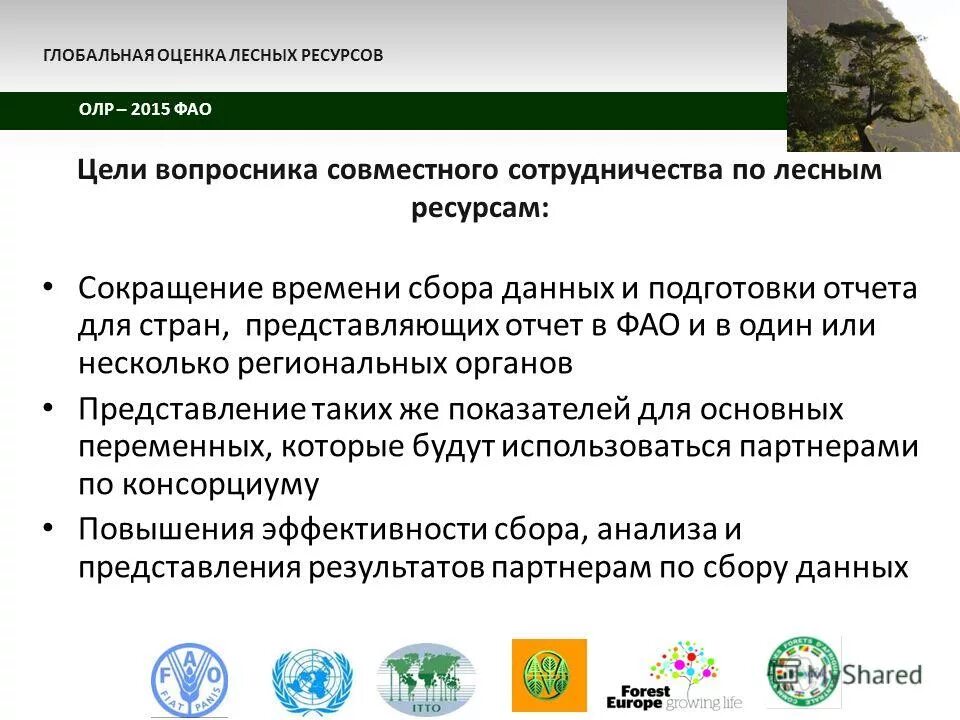 ГЛОБАЛЬНАЯ ОЦЕНКА ЛЕСНЫХ РЕСУРСОВ

ОЛР – 2015 ФАО

Цели вопросника совместного сотрудничества по лесным ресурсам:

• Сокращение времени сбора данных и подготовки отчета для стран, представляющих отчет в ФАО и в один или несколько региональных органов

• Представление таких же показателей для основных переменных, которые будут использоваться партнерами по консорциуму

• Повышения эффективности сбора, анализа и представления результатов партнерам по сбору данных

FAO FIAT PANIS

ITTO

Forest Europe growing life

MyShared